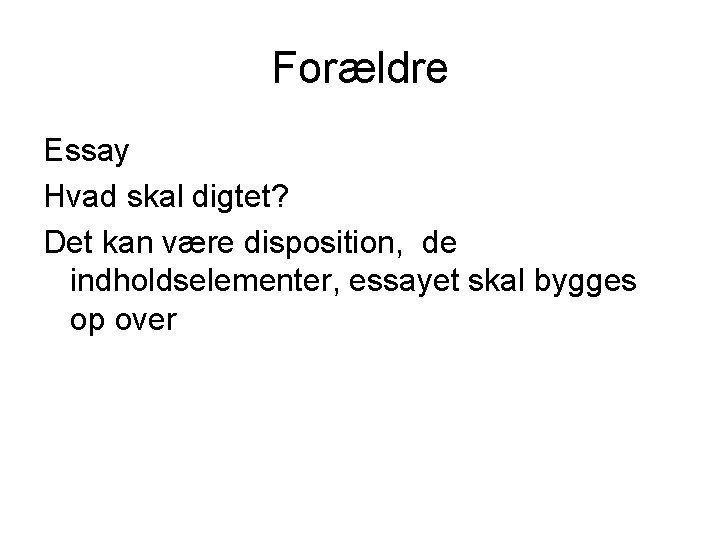 Forældre

Essay

Hvad skal digtet?

Det kan være disposition,  de indholdselementer, essayet skal bygges op over